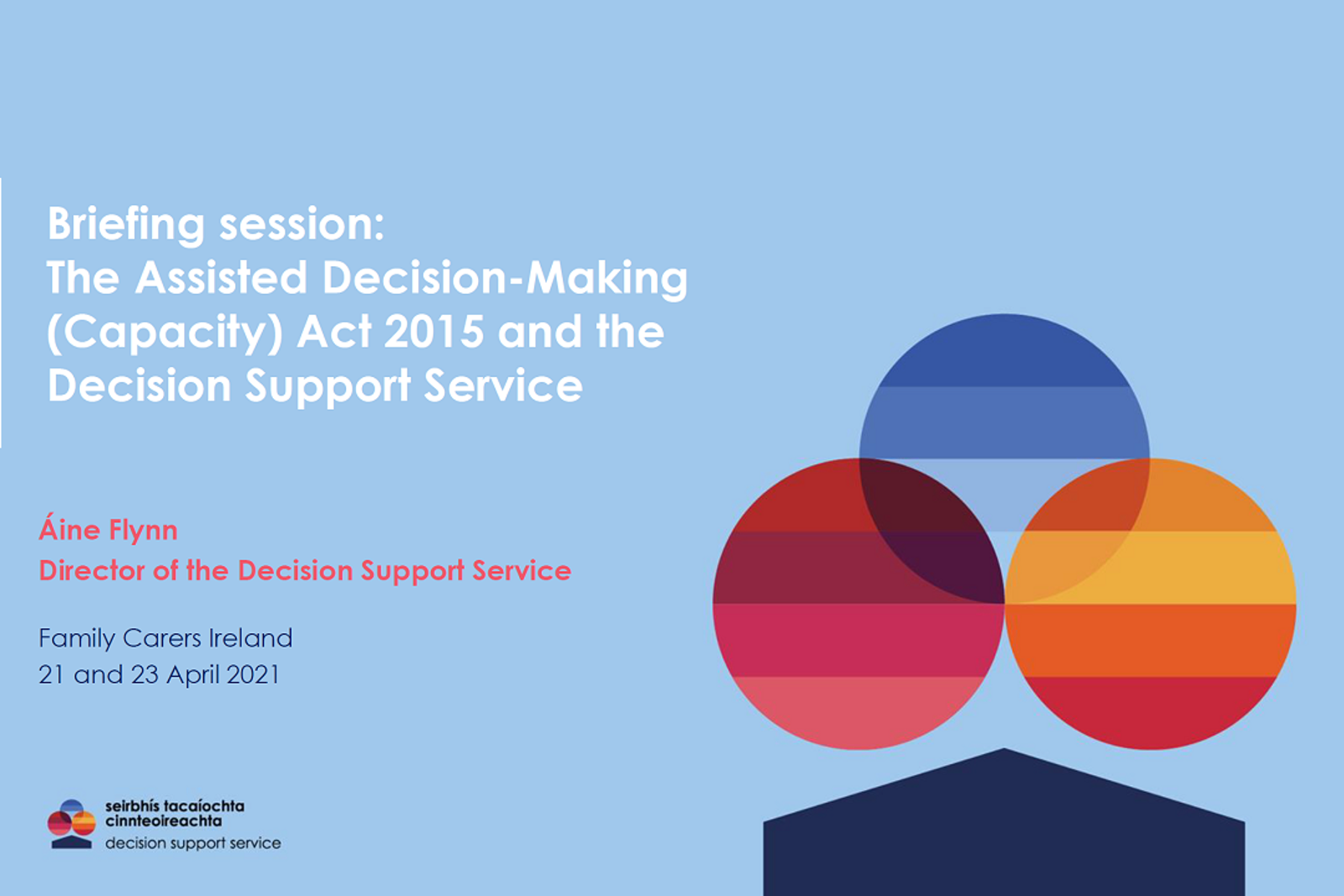 Briefing session:
The Assisted Decision-Making (Capacity) Act 2015 and the Decision Support Service

Áine Flynn
Director of the Decision Support Service

Family Carers Ireland
21 and 23 April 2021

seirbhís tacaíochta cinnteoireachta
decision support service